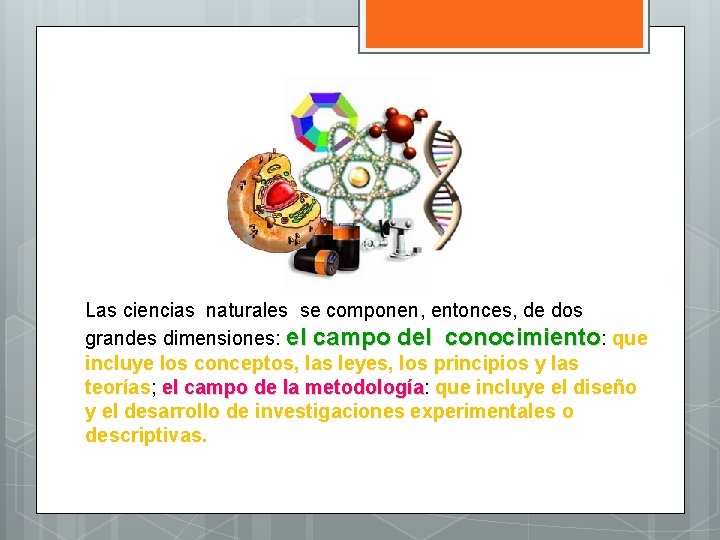 Las ciencias naturales se componen, entonces, de dos grandes dimensiones: el campo del conocimiento: que incluye los conceptos, las leyes, los principios y las teorías; el campo de la metodología: que incluye el diseño y el desarrollo de investigaciones experimentales o descriptivas.